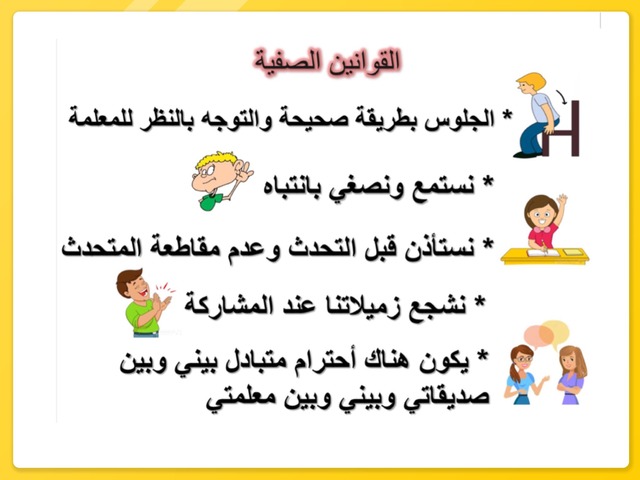 القوانين الصفية

* الجلوس بطريقة صحيحة والتوجه بالنظر للمعلمة

* نستمع ونصغي بانتباه

* نستأذن قبل التحدث وعدم مقاطعة المتحدث

* نشجع زميلاتنا عند المشاركة

* يكون هناك أحترام متبادل بيني وبين صديقاتي وبيني وبين معلمتي